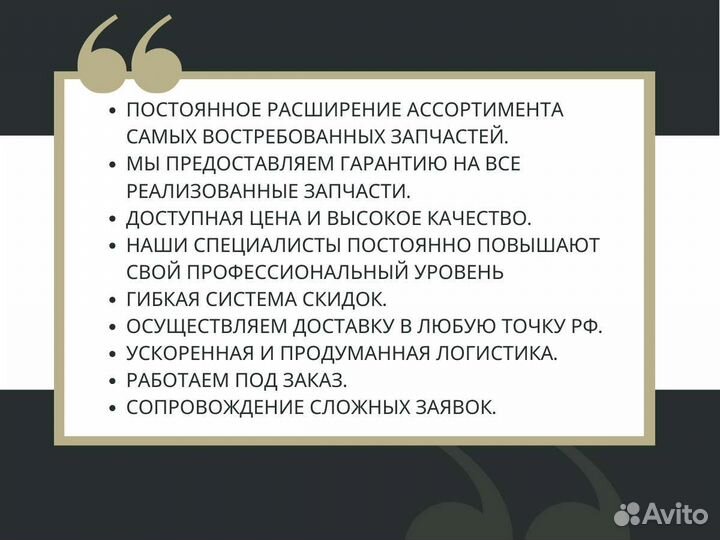 “

• ПОСТОЯННОЕ РАСШИРЕНИЕ АССОРТИМЕНТА САМЫХ ВОСТРЕБОВАННЫХ ЗАПЧАСТЕЙ.
• МЫ ПРЕДОСТАВЛЯЕМ ГАРАНТИЮ НА ВСЕ РЕАЛИЗОВАННЫЕ ЗАПЧАСТИ.
• ДОСТУПНАЯ ЦЕНА И ВЫСОКОЕ КАЧЕСТВО.
• НАШИ СПЕЦИАЛИСТЫ ПОСТОЯННО ПОВЫШАЮТ СВОЙ ПРОФЕССИОНАЛЬНЫЙ УРОВЕНЬ
• ГИБКАЯ СИСТЕМА СКИДОК.
• ОСУЩЕСТВЛЯЕМ ДОСТАВКУ В ЛЮБУЮ ТОЧКУ РФ.
• УСКОРЕННАЯ И ПРОДУМАННАЯ ЛОГИСТИКА.
• РАБОТАЕМ ПОД ЗАКАЗ.
• СОПРОВОЖДЕНИЕ СЛОЖНЫХ ЗАЯВОК.

Avito